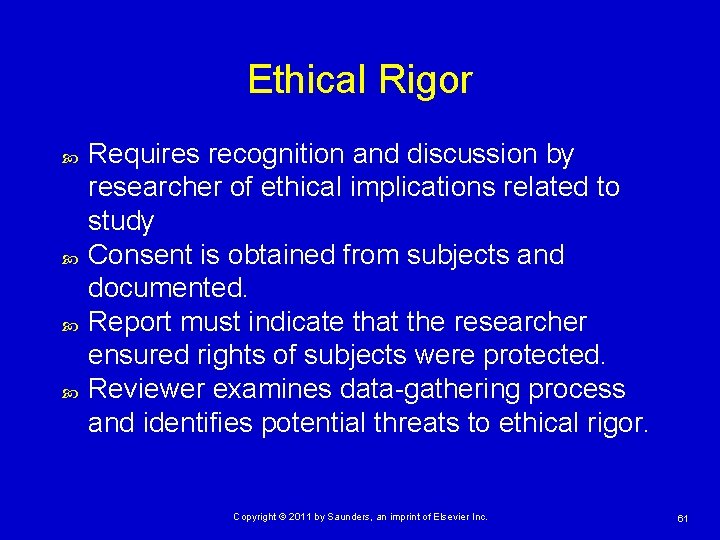 Ethical Rigor

Requires recognition and discussion by researcher of ethical implications related to study

Consent is obtained from subjects and documented.

Report must indicate that the researcher ensured rights of subjects were protected.

Reviewer examines data-gathering process and identifies potential threats to ethical rigor.

Copyright © 2011 by Saunders, an imprint of Elsevier Inc.

61